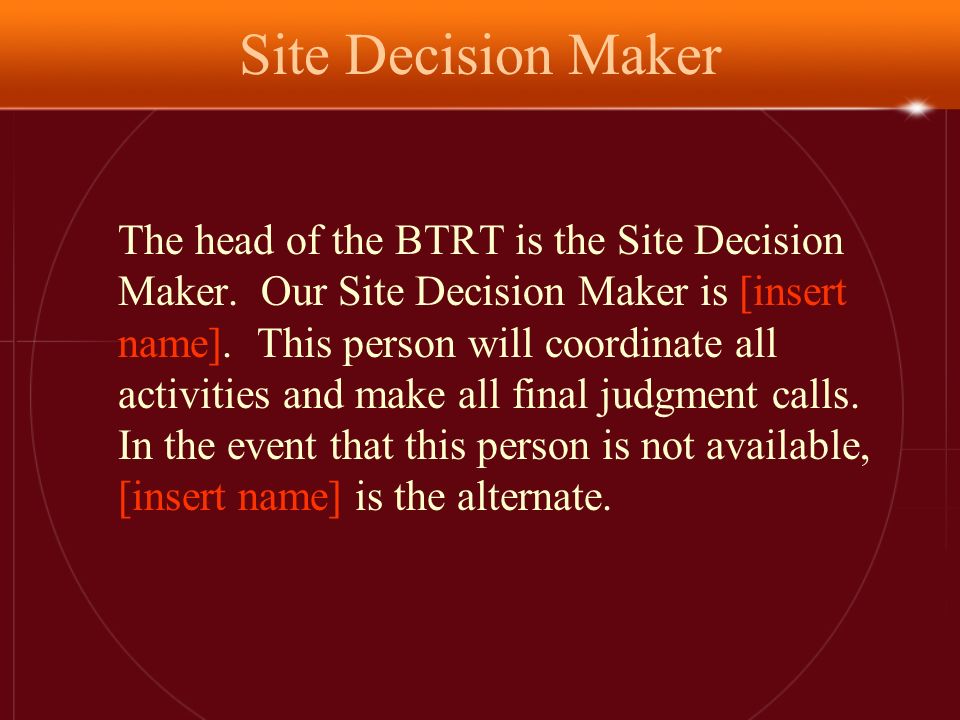 Site Decision Maker

The head of the BTRT is the Site Decision Maker. Our Site Decision Maker is [insert name]. This person will coordinate all activities and make all final judgment calls. In the event that this person is not available, [insert name] is the alternate.